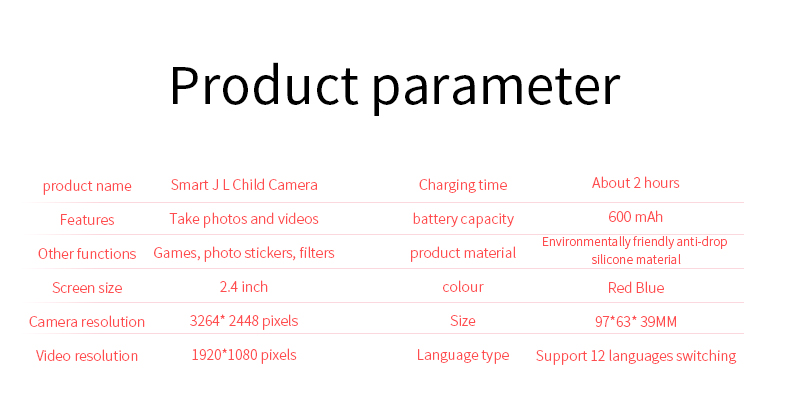 Product parameter

| product name | Smart J L Child Camera | Charging time | About 2 hours |
|---|---|---|---|
| Features | Take photos and videos | battery capacity | 600 mAh |
| Other functions | Games, photo stickers, filters | product material | Environmentally friendly anti-drop silicone material |
| Screen size | 2.4 inch | colour | Red Blue |
| Camera resolution | 3264* 2448 pixels | Size | 97*63* 39MM |
| Video resolution | 1920*1080 pixels | Language type | Support 12 languages switching |